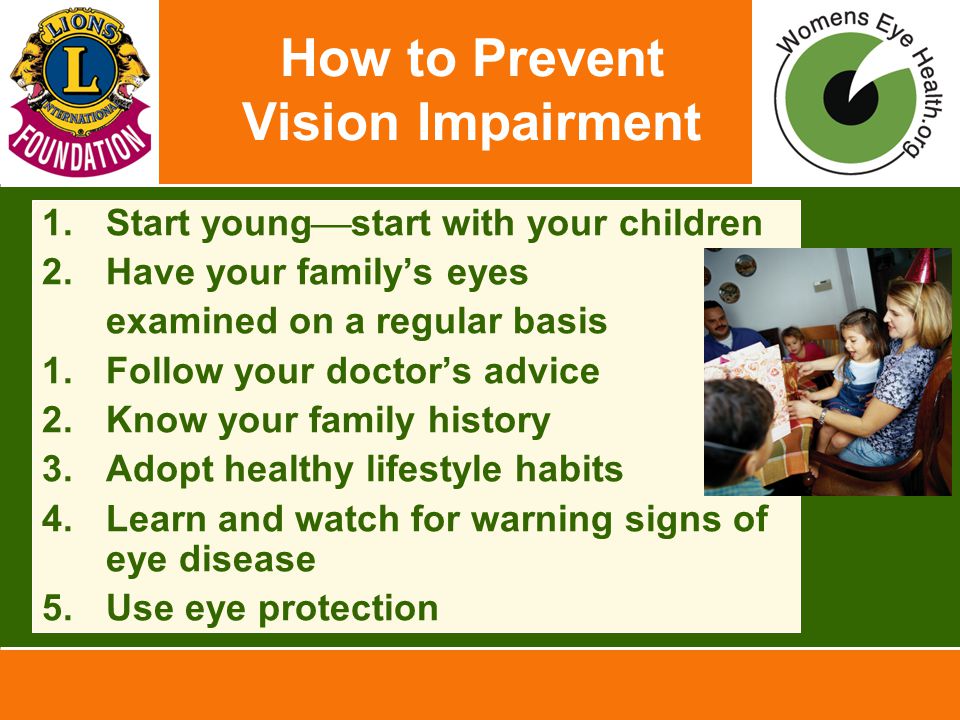 LIONS
L
INTERNATIONAL
FOUNDATION

How to Prevent Vision Impairment

Womens Eye Health.org

1. Start young—start with your children
2. Have your family's eyes examined on a regular basis
1. Follow your doctor's advice
2. Know your family history
3. Adopt healthy lifestyle habits
4. Learn and watch for warning signs of eye disease
5. Use eye protection